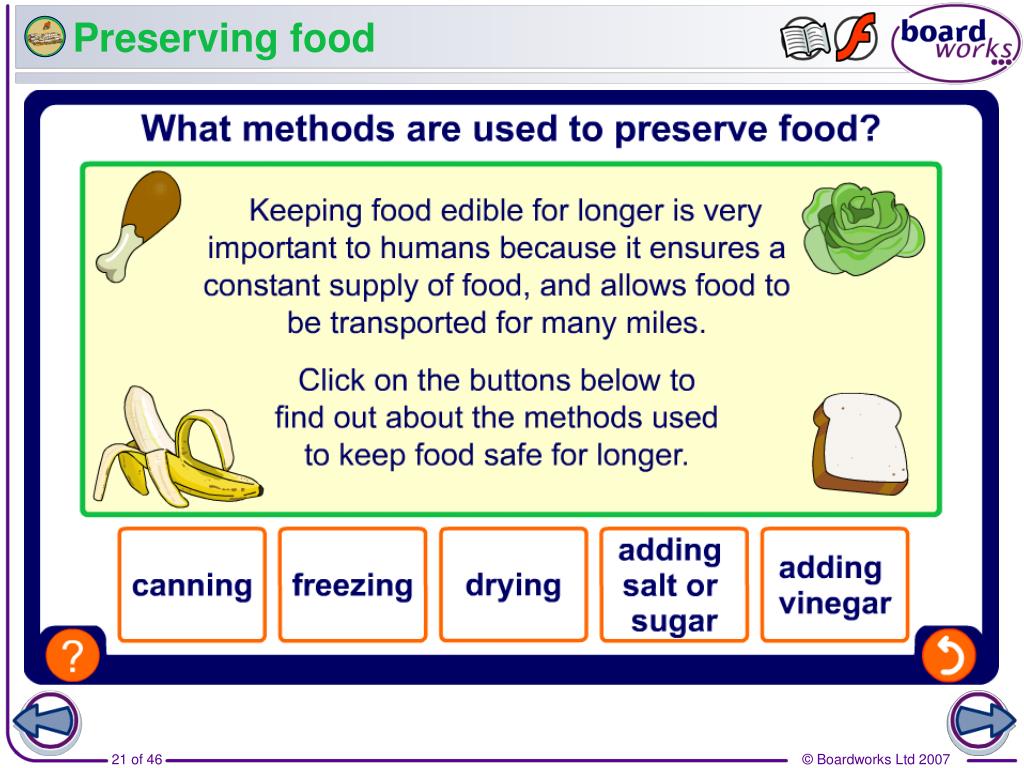 Preserving food

board works

What methods are used to preserve food?

Keeping food edible for longer is very important to humans because it ensures a constant supply of food, and allows food to be transported for many miles.

Click on the buttons below to find out about the methods used to keep food safe for longer.

canning

freezing

drying

adding salt or sugar

adding vinegar

?

21 of 46

© Boardworks Ltd 2007